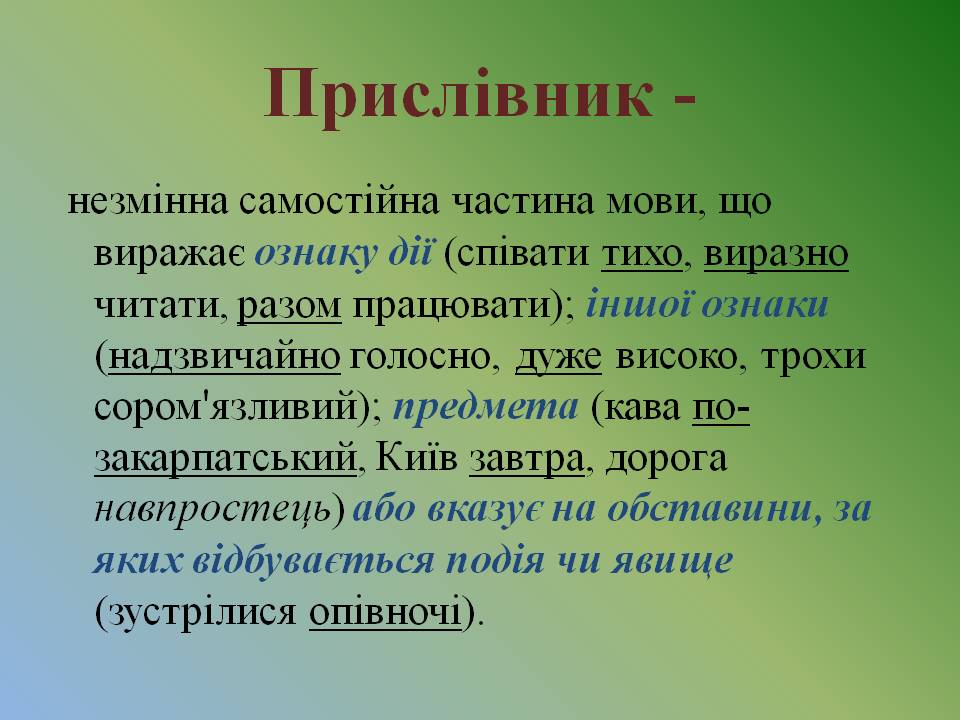 Прислівник -

незмінна самостійна частина мови, що виражає ознаку дії (співати тихо, виразно читати, разом працювати); іншої ознаки (надзвичайно голосно, дуже високо, трохи сором'язливий); предмета (кава по-закарпатський, Київ завтра, дорога навпростець) або вказує на обставини, за яких відбувається подія чи явище (зустрілися опівночі).